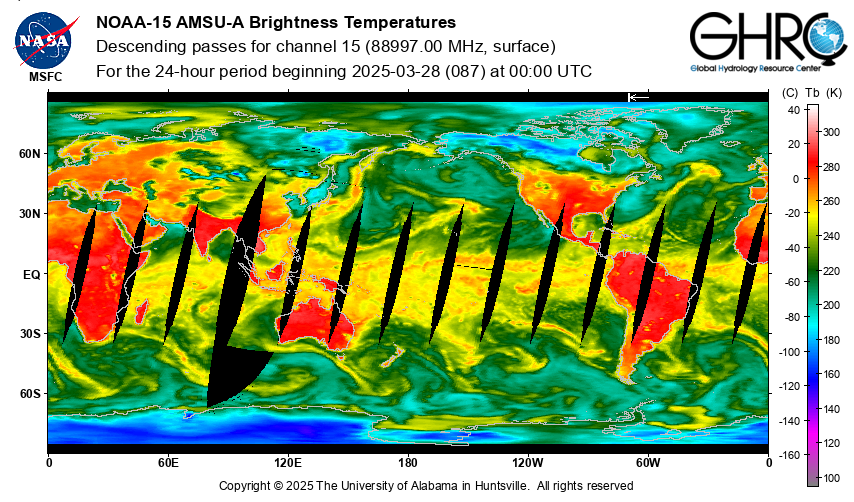 NASA
MSFC

NOAA-15 AMSU-A Brightness Temperatures
Descending passes for channel 15 (88997.00 MHz, surface)
For the 24-hour period beginning 2025-03-28 (087) at 00:00 UTC

GHRC
Global Hydrology Resource Center

60N
30N
EQ
30S
60S

0
60E
120E
180
120W
60W
0

(C) Tb (K)
40
20
0
-20
-40
-60
-80
-100
-120
-140
-160

300
280
260
240
220
200
180
160
140
120
100

Copyright © 2025 The University of Alabama in Huntsville. All rights reserved